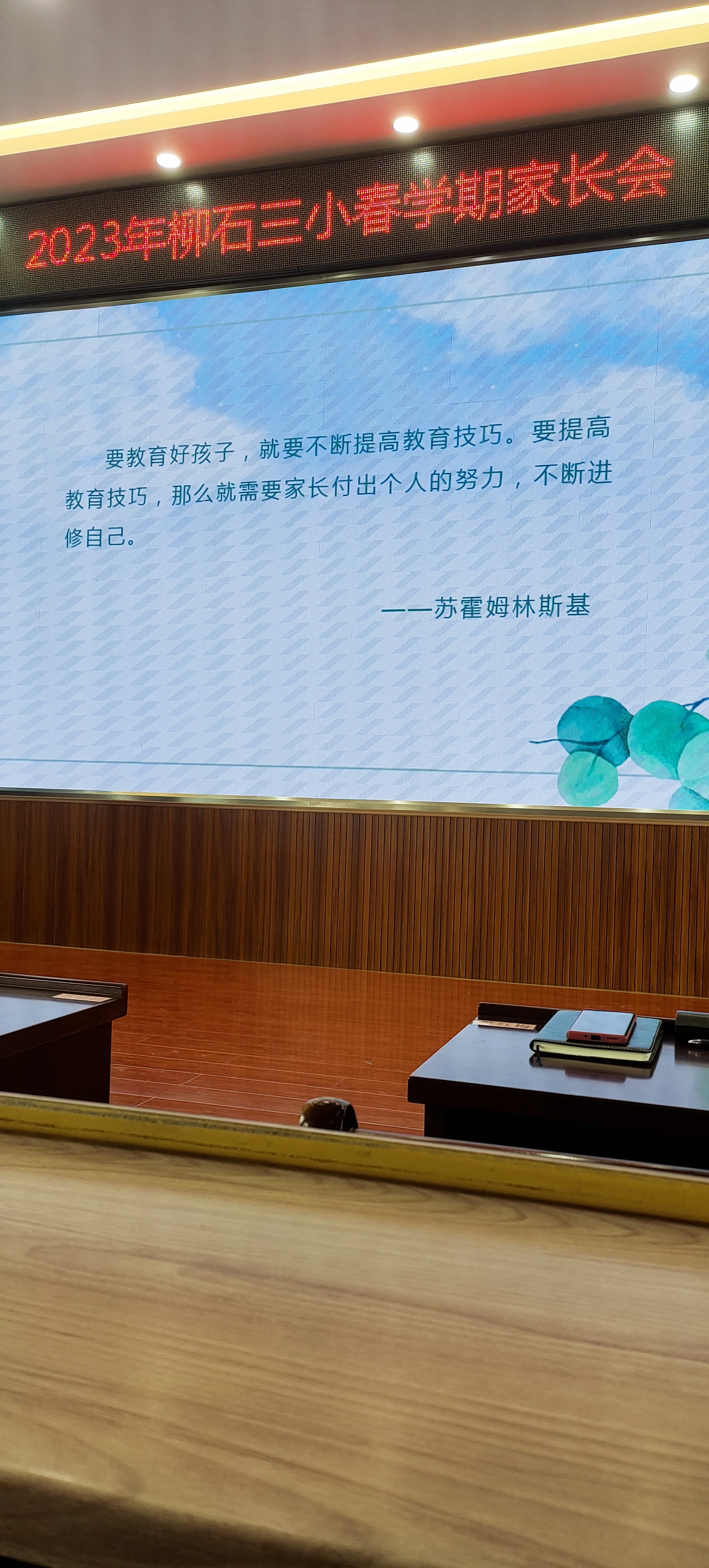 2023年柳石三小春学期家长会

要教育好孩子，就要不断提高教育技巧。要提高教育技巧，那么就需要家长付出个人的努力，不断进修自己。

——苏霍姆林斯基